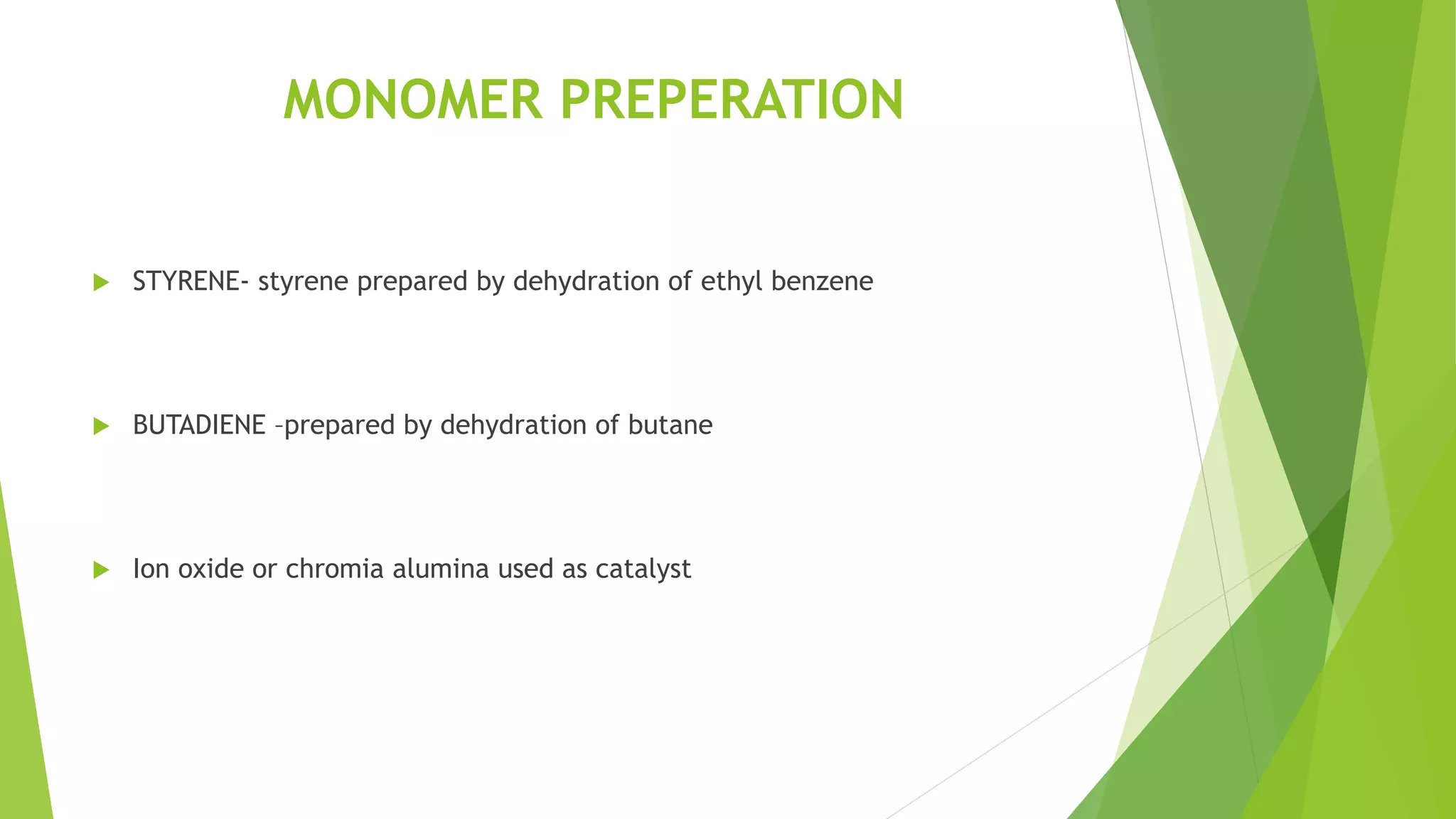 MONOMER PREPERATION

STYRENE- styrene prepared by dehydration of ethyl benzene

BUTADIENE –prepared by dehydration of butane

Ion oxide or chromia alumina used as catalyst